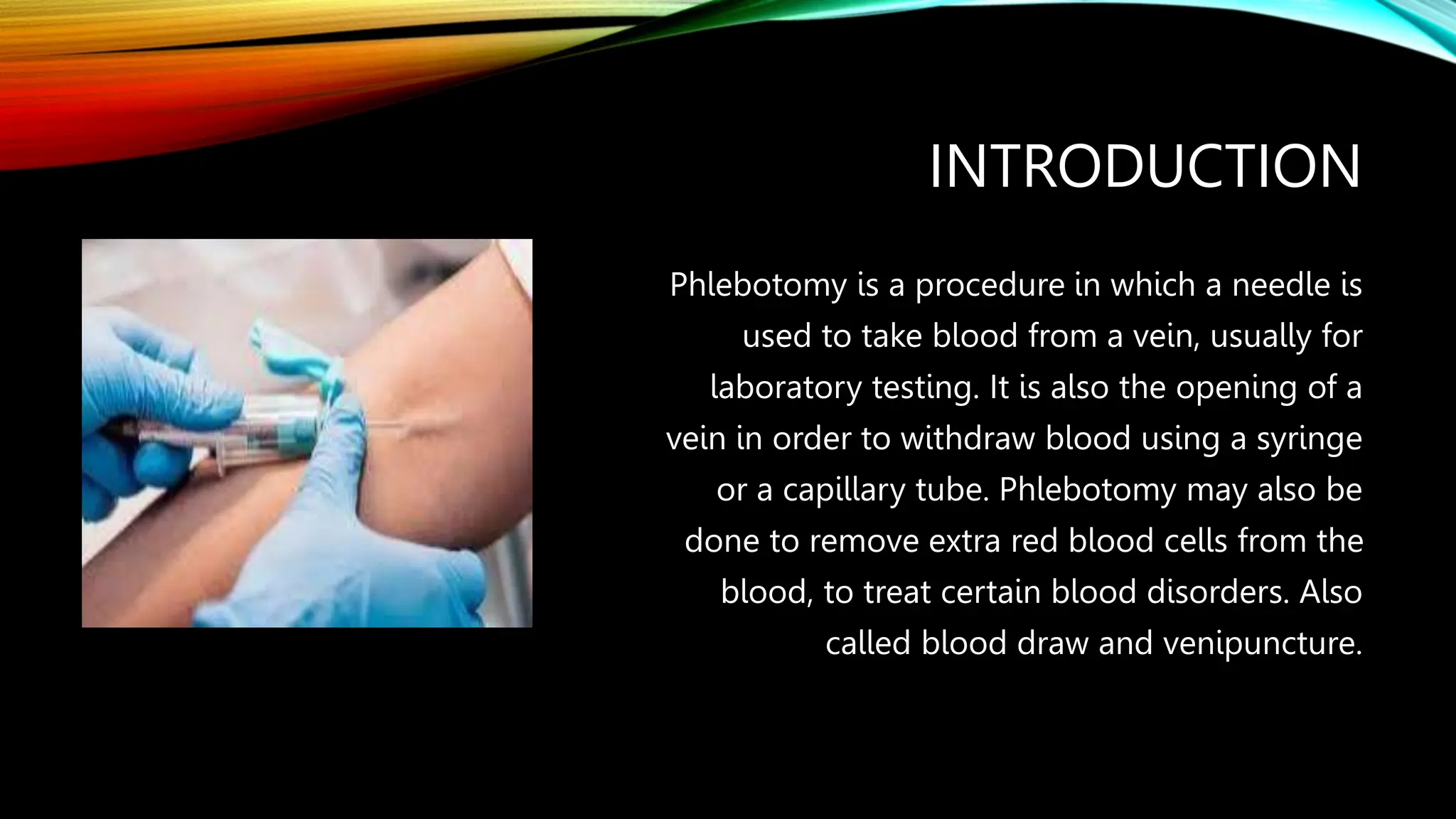 INTRODUCTION

Phlebotomy is a procedure in which a needle is used to take blood from a vein, usually for laboratory testing. It is also the opening of a vein in order to withdraw blood using a syringe or a capillary tube. Phlebotomy may also be done to remove extra red blood cells from the blood, to treat certain blood disorders. Also called blood draw and venipuncture.